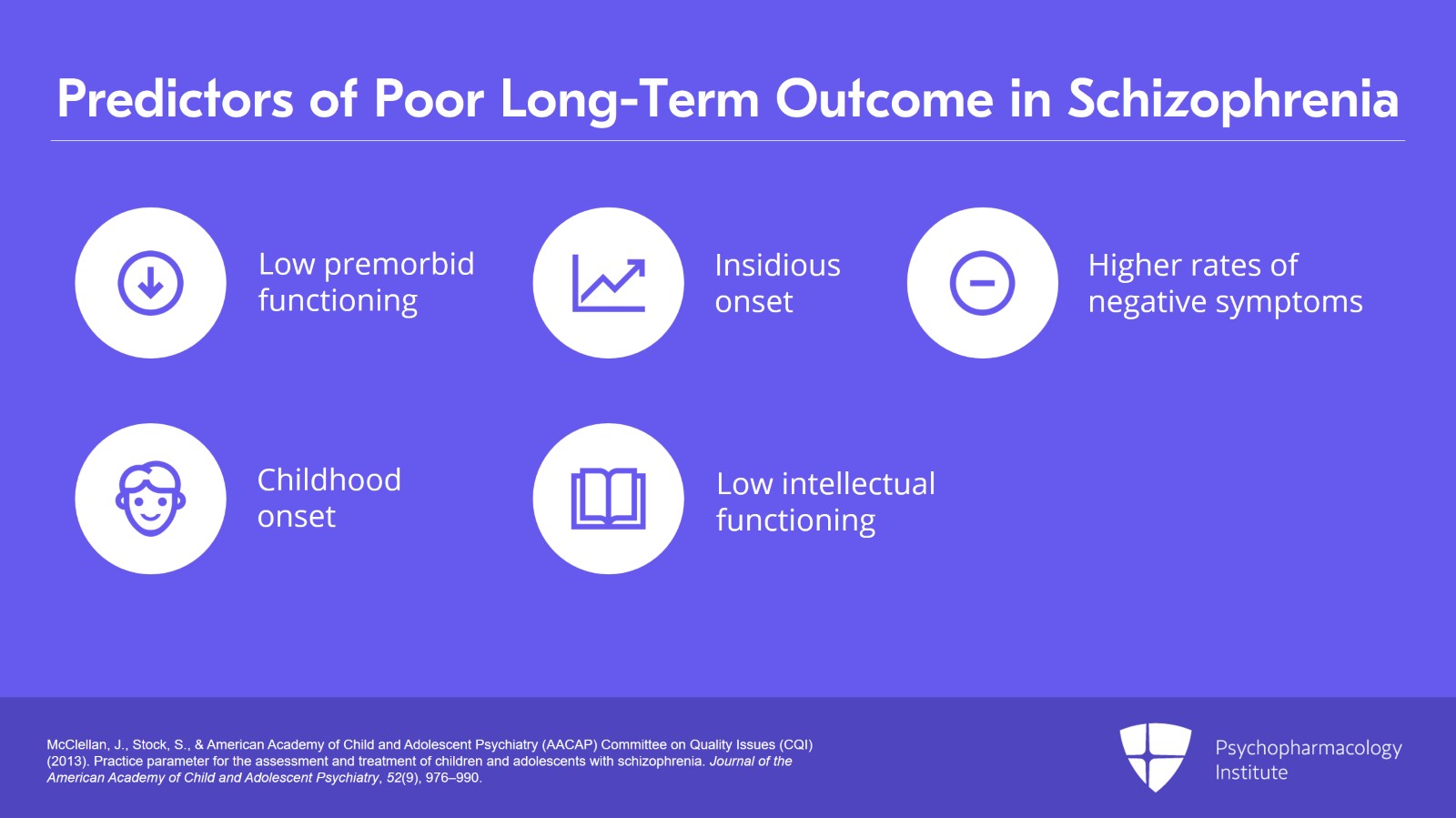 Predictors of Poor Long-Term Outcome in Schizophrenia

Low premorbid functioning

Insidious onset

Higher rates of negative symptoms

Childhood onset

Low intellectual functioning

McClellan, J., Stock, S., & American Academy of Child and Adolescent Psychiatry (AACAP) Committee on Quality Issues (CQI) (2013). Practice parameter for the assessment and treatment of children and adolescents with schizophrenia. Journal of the American Academy of Child and Adolescent Psychiatry, 52(9), 976–990.

Psychopharmacology Institute